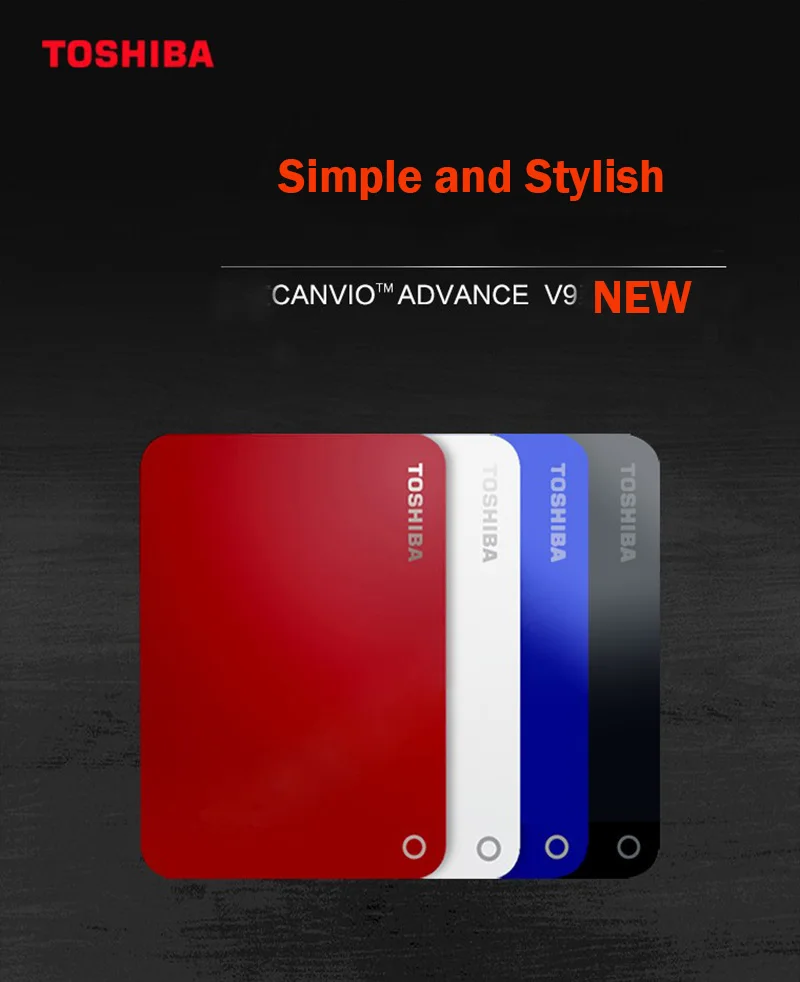 TOSHIBA

Simple and Stylish

CANVIO™ ADVANCE V9 NEW

TOSHIBA
TOSHIBA
TOSHIBA
TOSHIBA